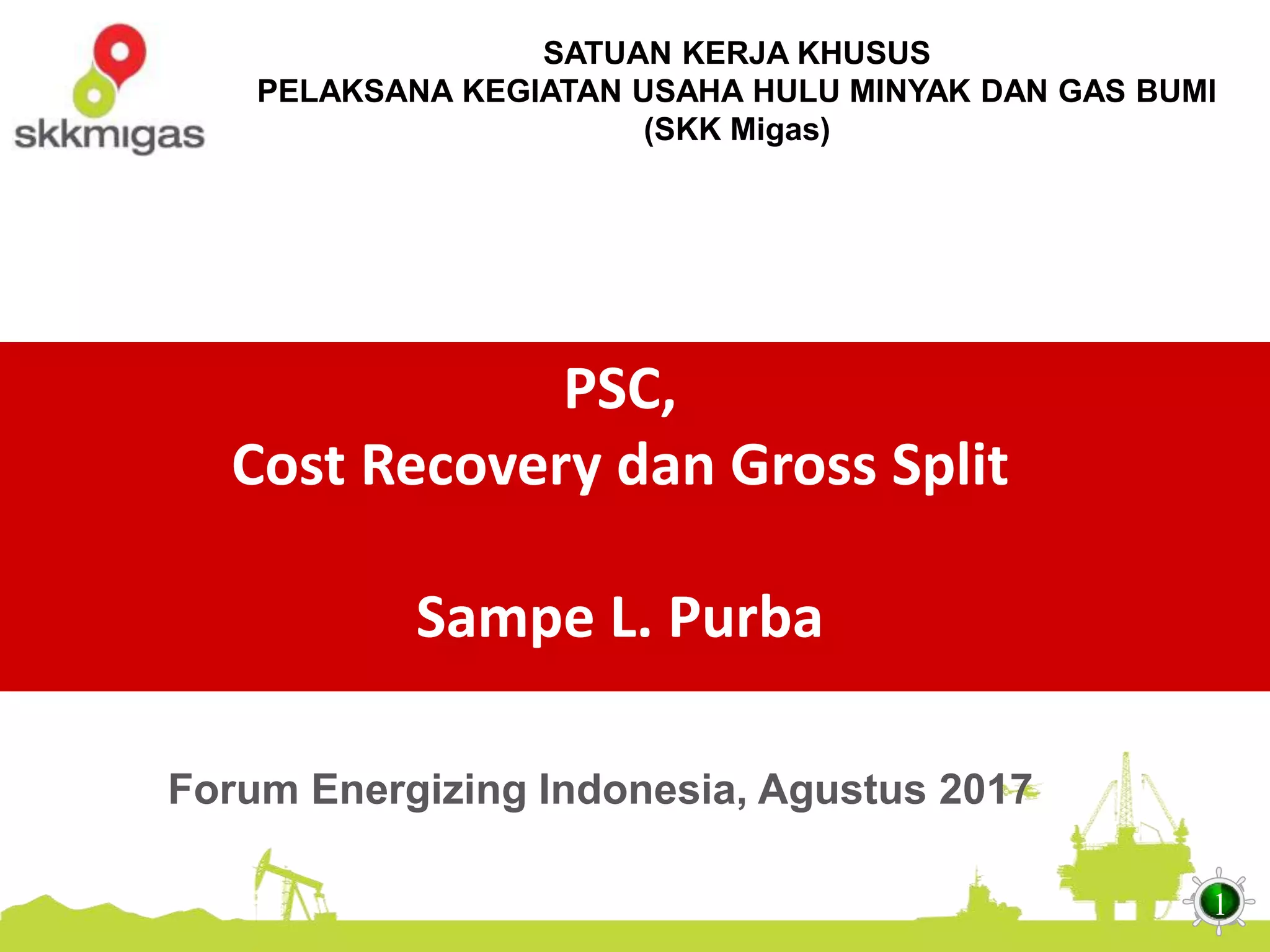 skkmigas

SATUAN KERJA KHUSUS
PELAKSANA KEGIATAN USAHA HULU MINYAK DAN GAS BUMI
(SKK Migas)

PSC,
Cost Recovery dan Gross Split

Sampe L. Purba

Forum Energizing Indonesia, Agustus 2017

1